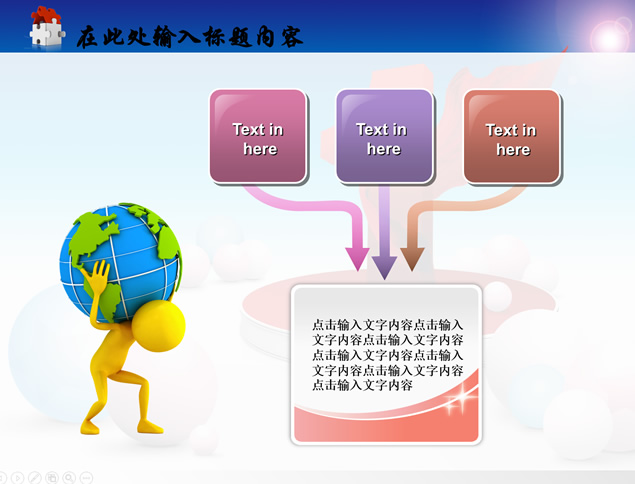 在此处输入标题内容

Text in here

Text in here

Text in here

点击输入文字内容点击输入文字内容点击输入文字内容点击输入文字内容点击输入文字内容点击输入文字内容点击输入文字内容